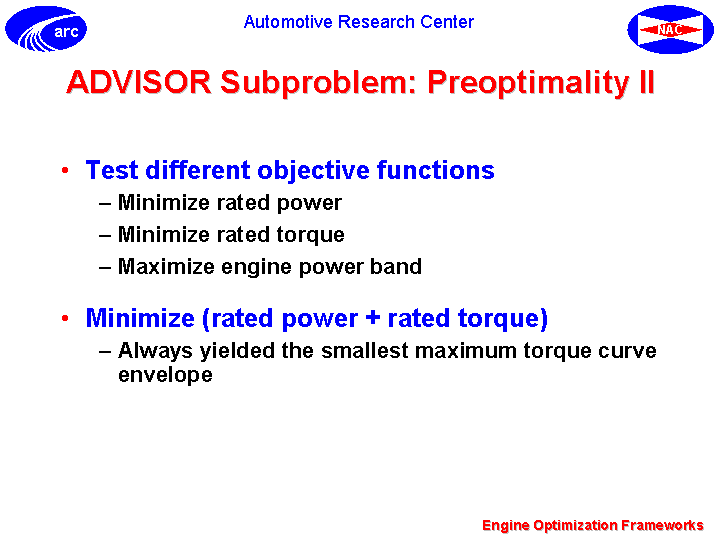 arc

Automotive Research Center

NAC

ADVISOR Subproblem: Preoptimality II

• Test different objective functions
– Minimize rated power
– Minimize rated torque
– Maximize engine power band

• Minimize (rated power + rated torque)
– Always yielded the smallest maximum torque curve envelope

Engine Optimization Frameworks